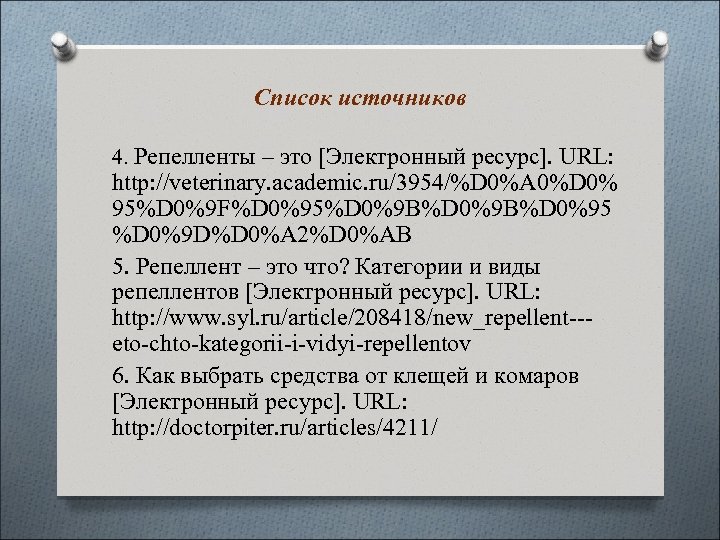 Список источников

4. Репелленты – это [Электронный ресурс]. URL: http://veterinary.academic.ru/3954/%D0%A0%D0%95%D0%9F%D0%95%D0%9B%D0%9B%D0%95%D0%9D%D0%A2%D0%AB

5. Репеллент – это что? Категории и виды репеллентов [Электронный ресурс]. URL: http://www.syl.ru/article/208418/new_repellent---eto-chto-kategorii-i-vidyi-repellentov

6. Как выбрать средства от клещей и комаров [Электронный ресурс]. URL: http://doctorpiter.ru/articles/4211/